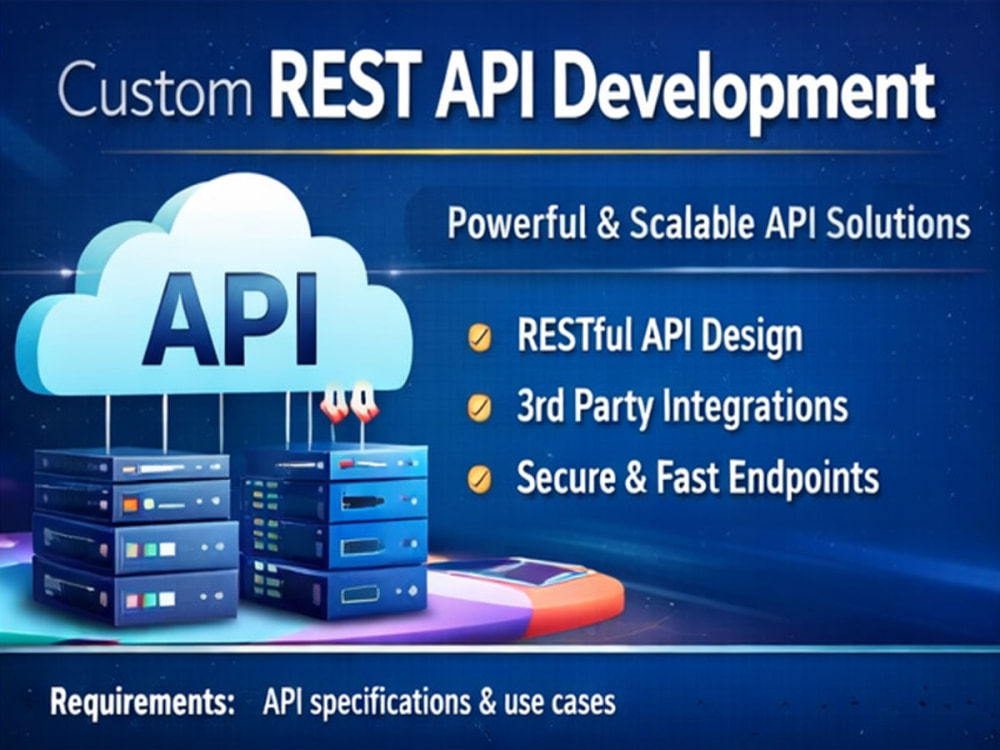 Custom REST API Development

Powerful & Scalable API Solutions

API

✓ RESTful API Design
✓ 3rd Party Integrations
✓ Secure & Fast Endpoints

Requirements: API specifications & use cases